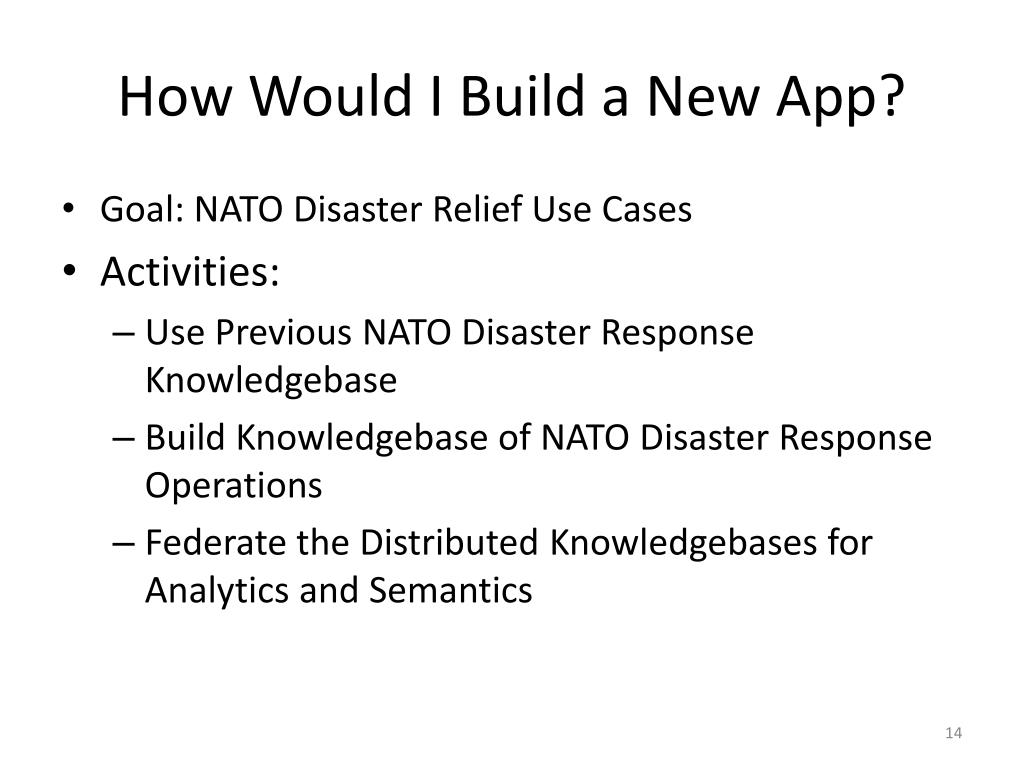 How Would I Build a New App?

• Goal: NATO Disaster Relief Use Cases
• Activities:
– Use Previous NATO Disaster Response Knowledgebase
– Build Knowledgebase of NATO Disaster Response Operations
– Federate the Distributed Knowledgebases for Analytics and Semantics

14